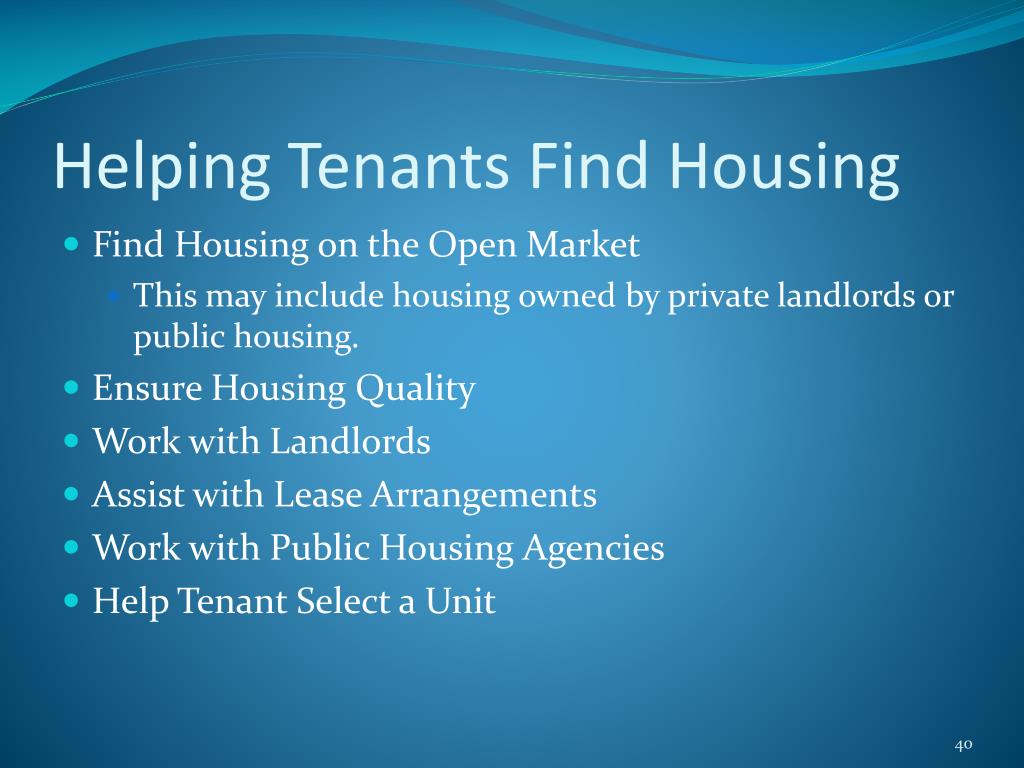 Helping Tenants Find Housing

- Find Housing on the Open Market
  - This may include housing owned by private landlords or public housing.
- Ensure Housing Quality
- Work with Landlords
- Assist with Lease Arrangements
- Work with Public Housing Agencies
- Help Tenant Select a Unit

40